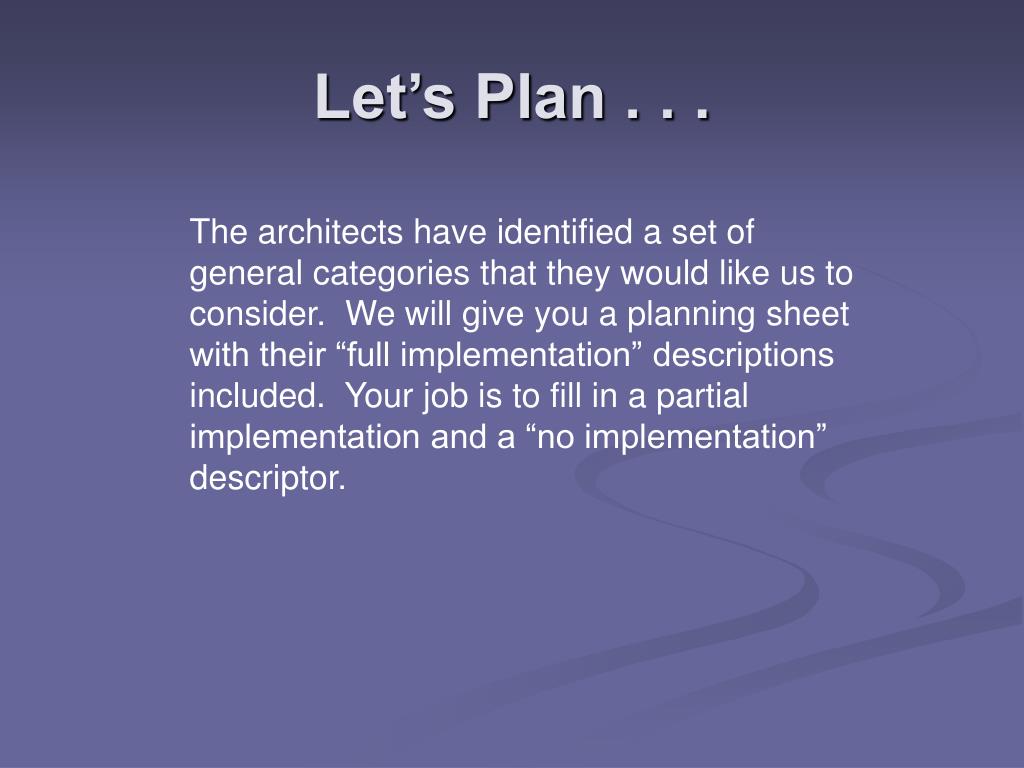 Let’s Plan . . .

The architects have identified a set of general categories that they would like us to consider.  We will give you a planning sheet with their “full implementation” descriptions included.  Your job is to fill in a partial implementation and a “no implementation” descriptor.